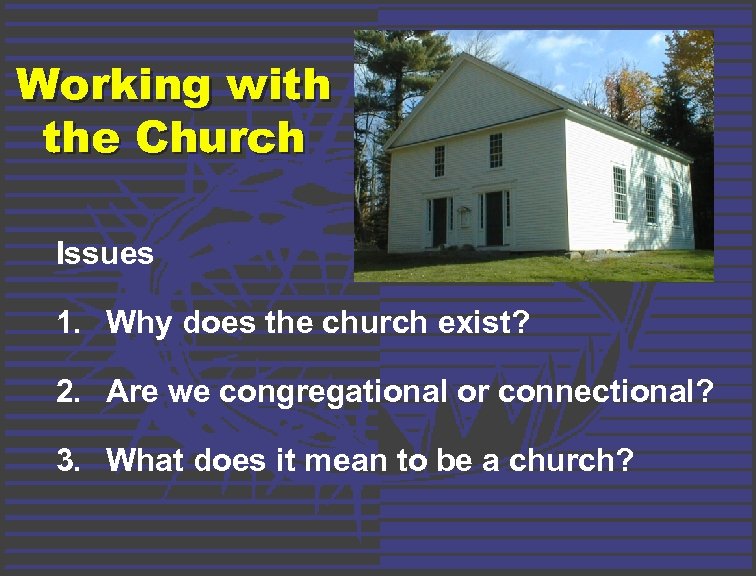 Working with the Church

Issues

1. Why does the church exist?

2. Are we congregational or connectional?

3. What does it mean to be a church?